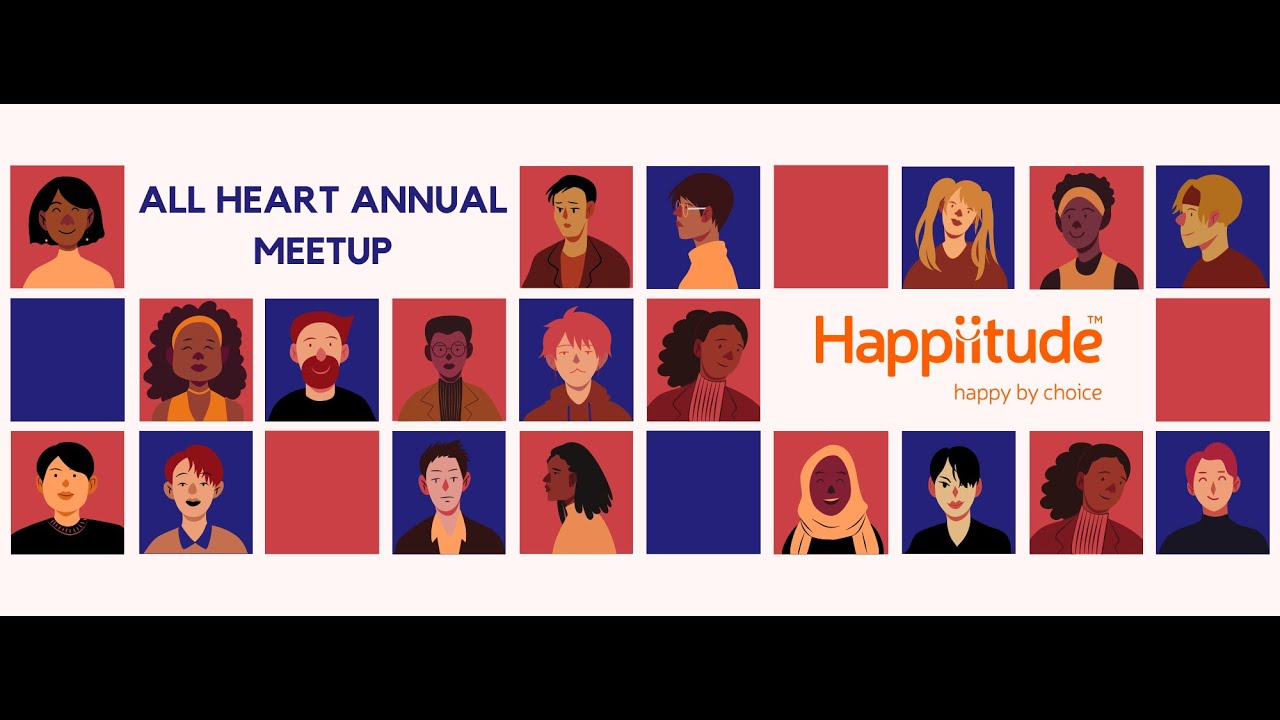 ALL HEART ANNUAL MEETUP

Happiitude™
happy by choice